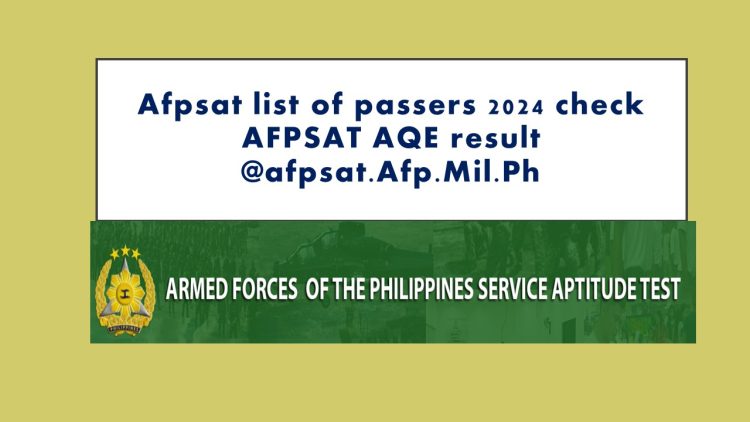 Afpsat list of passers 2024 check AFPSAT AQE result @afpsat.Afp.Mil.Ph

ARMED FORCES OF THE PHILIPPINES SERVICE APTITUDE TEST